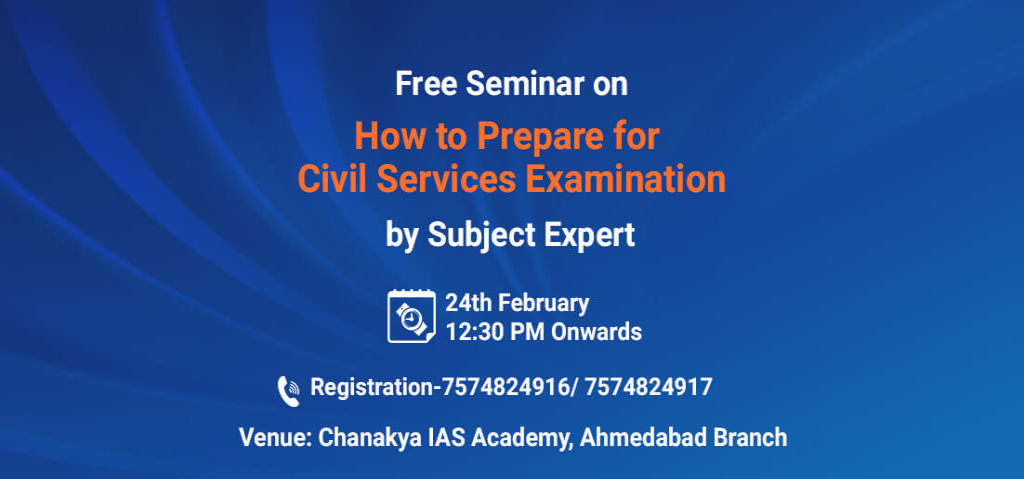 Free Seminar on

How to Prepare for Civil Services Examination

by Subject Expert

24th February
12:30 PM Onwards

Registration-7574824916/ 7574824917

Venue: Chanakya IAS Academy, Ahmedabad Branch